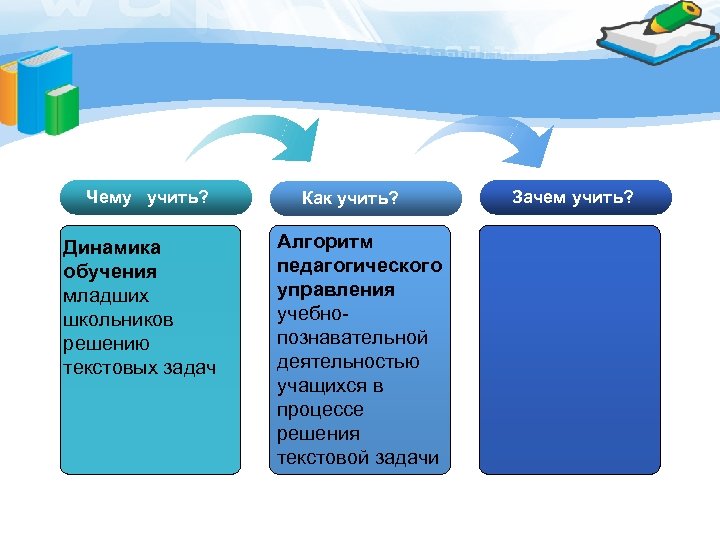 Чему учить?

Динамика обучения младших школьников решению текстовых задач

Как учить?

Алгоритм педагогического управления учебно-познавательной деятельностью учащихся в процессе решения текстовой задачи

Зачем учить?